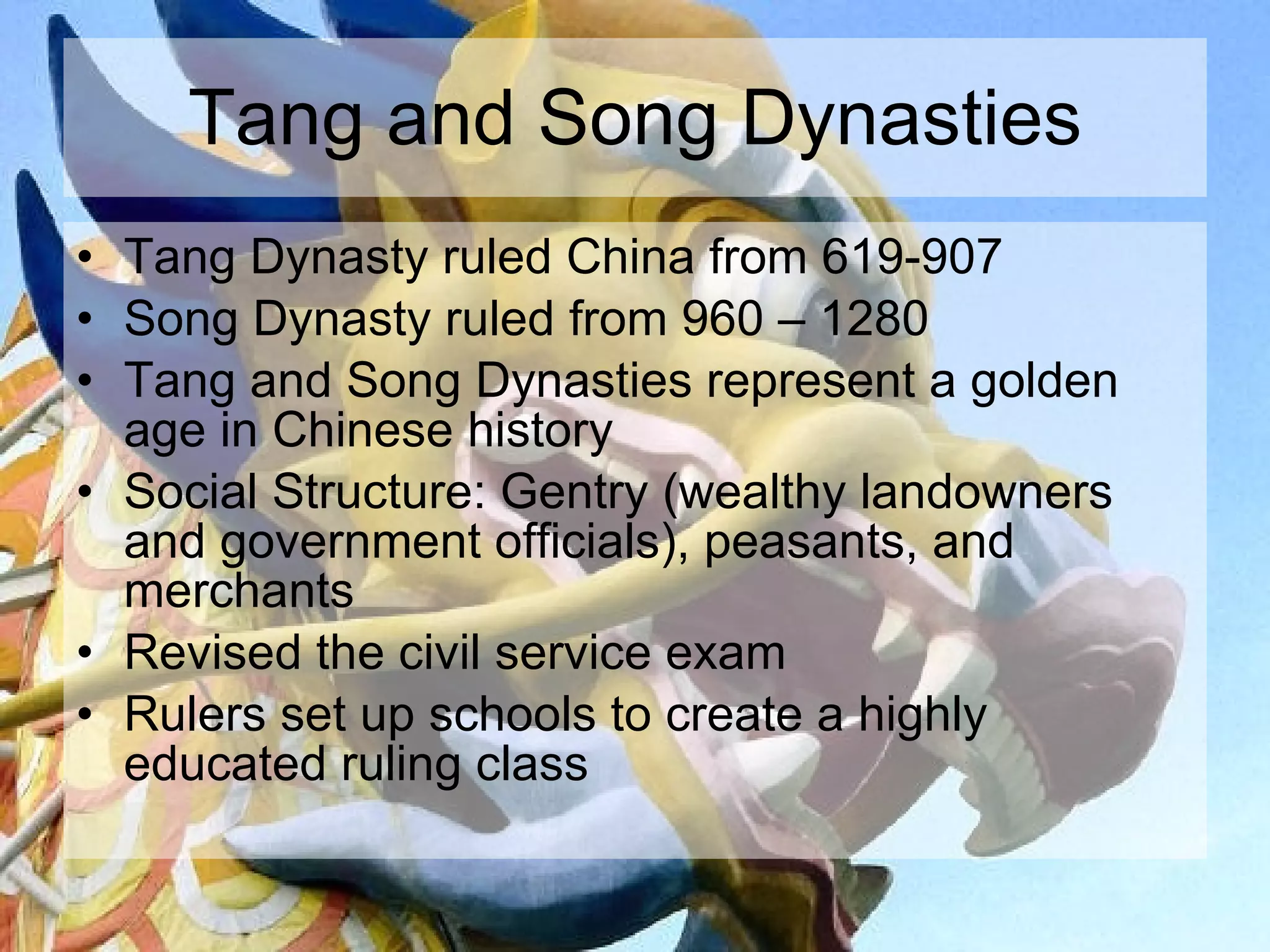 Tang and Song Dynasties

• Tang Dynasty ruled China from 619-907
• Song Dynasty ruled from 960 – 1280
• Tang and Song Dynasties represent a golden age in Chinese history
• Social Structure: Gentry (wealthy landowners and government officials), peasants, and merchants
• Revised the civil service exam
• Rulers set up schools to create a highly educated ruling class